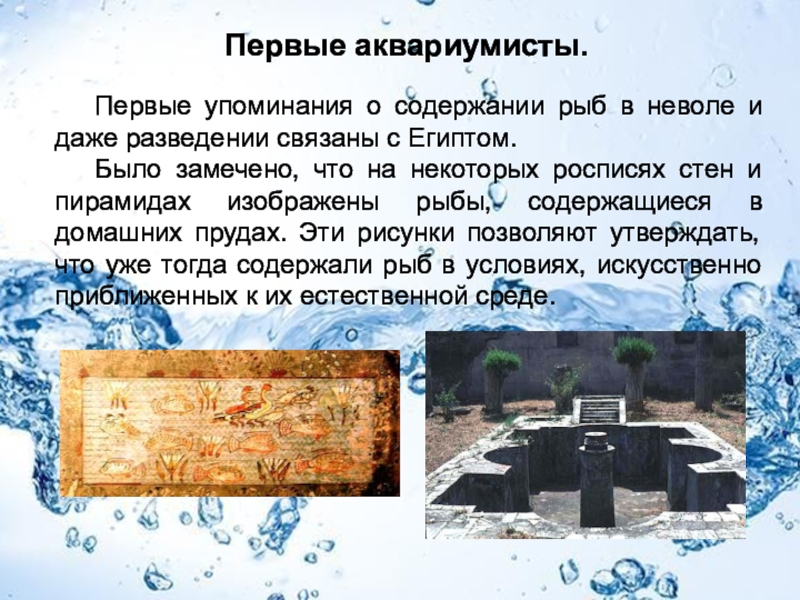 Первые аквариумисты.

Первые упоминания о содержании рыб в неволе и даже разведении связаны с Египтом.

Было замечено, что на некоторых росписях стен и пирамидах изображены рыбы, содержащиеся в домашних прудах. Эти рисунки позволяют утверждать, что уже тогда содержали рыб в условиях, искусственно приближенных к их естественной среде.